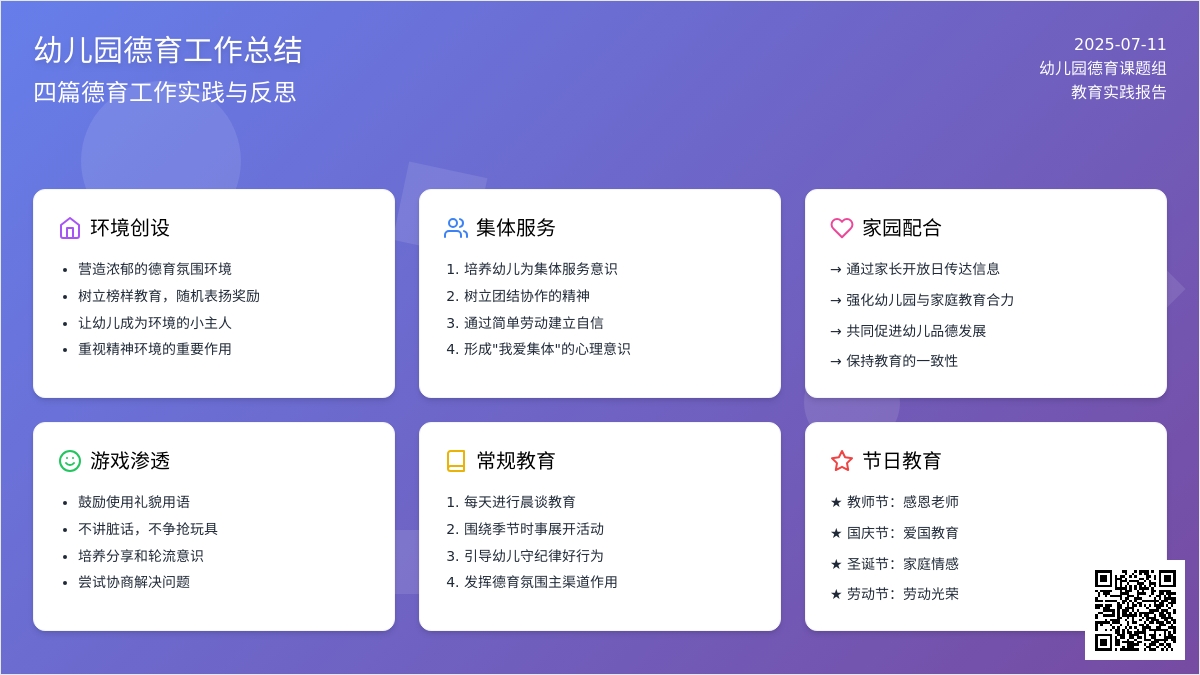 幼儿园德育工作总结
四篇德育工作实践与反思

2025-07-11
幼儿园德育课题组
教育实践报告

环境创设

- 营造浓郁的德育氛围环境
- 树立榜样教育，随机表扬奖励
- 让幼儿成为环境的小主人
- 重视精神环境的重要作用

集体服务

1. 培养幼儿为集体服务意识
2. 树立团结协作的精神
3. 通过简单劳动建立自信
4. 形成"我爱集体"的心理意识

家园配合

→ 通过家长开放日传达信息
→ 强化幼儿园与家庭教育合力
→ 共同促进幼儿品德发展
→ 保持教育的一致性

游戏渗透

- 鼓励使用礼貌用语
- 不讲脏话，不争抢玩具
- 培养分享和轮流意识
- 尝试协商解决问题

常规教育

1. 每天进行晨谈教育
2. 围绕季节时事展开活动
3. 引导幼儿守纪律好行为
4. 发挥德育氛围主渠道作用

节日教育

★ 教师节：感恩老师
★ 国庆节：爱国教育
★ 圣诞节：家庭情感
★ 劳动节：劳动光荣